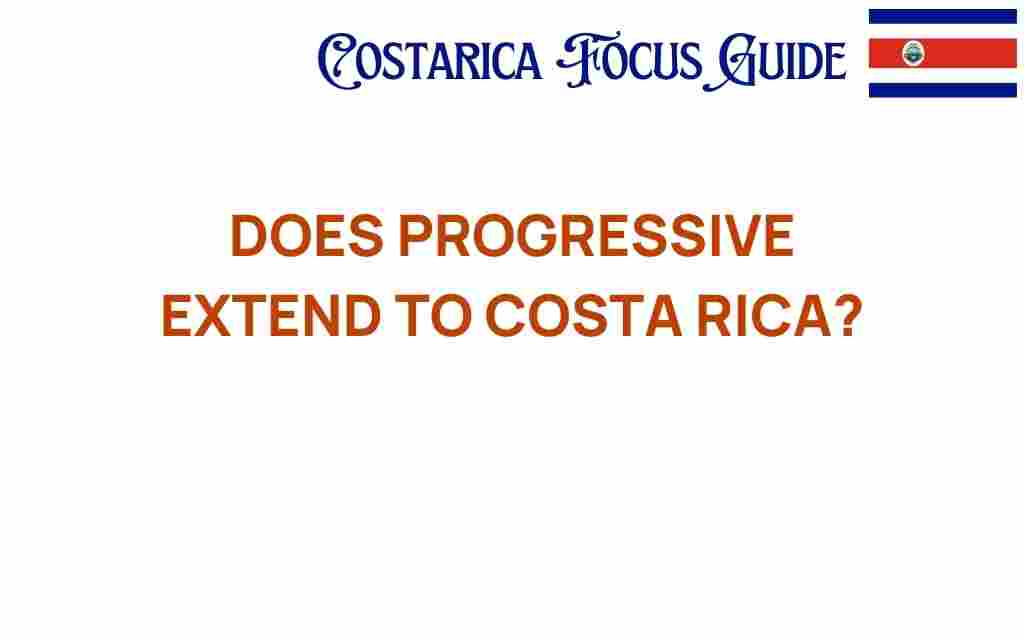 COSTARICA FOCUS GUIDE

DOES PROGRESSIVE EXTEND TO COSTA RICA?